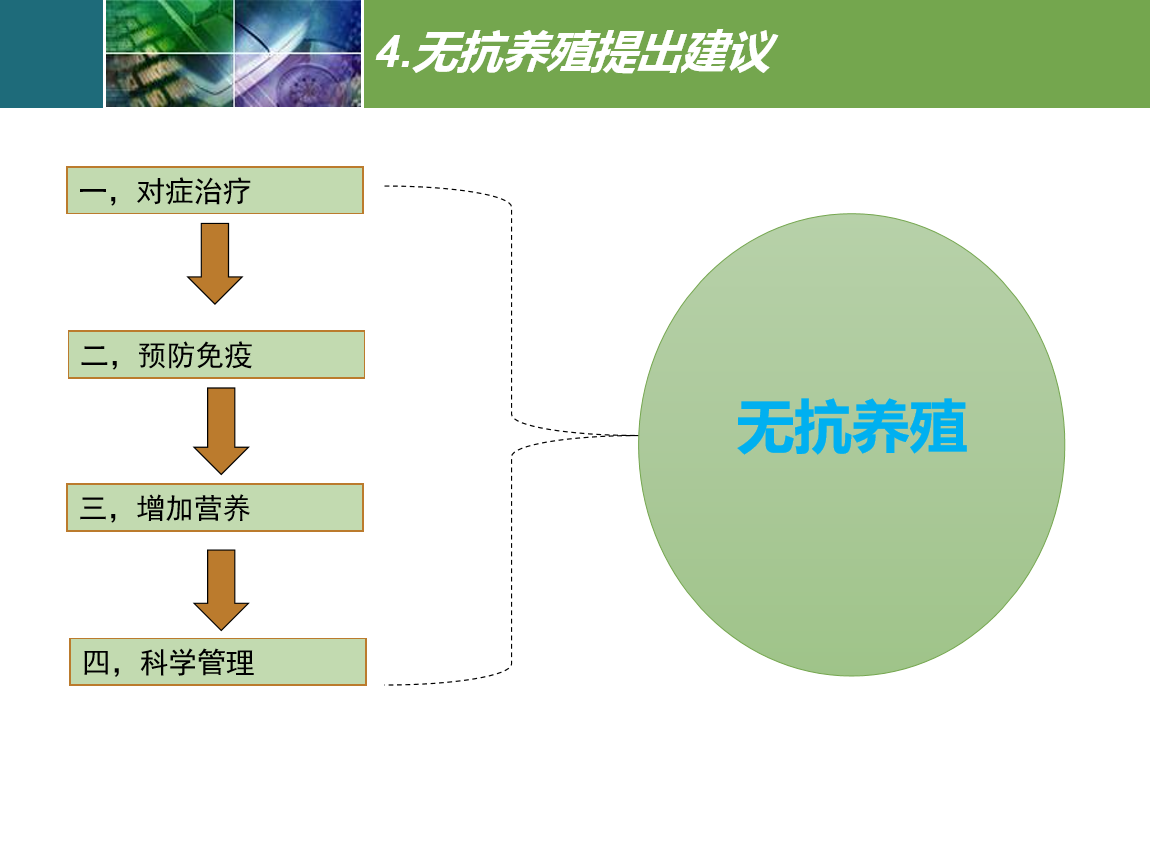 4.无抗养殖提出建议

一，对症治疗

二，预防免疫

三，增加营养

四，科学管理

无抗养殖